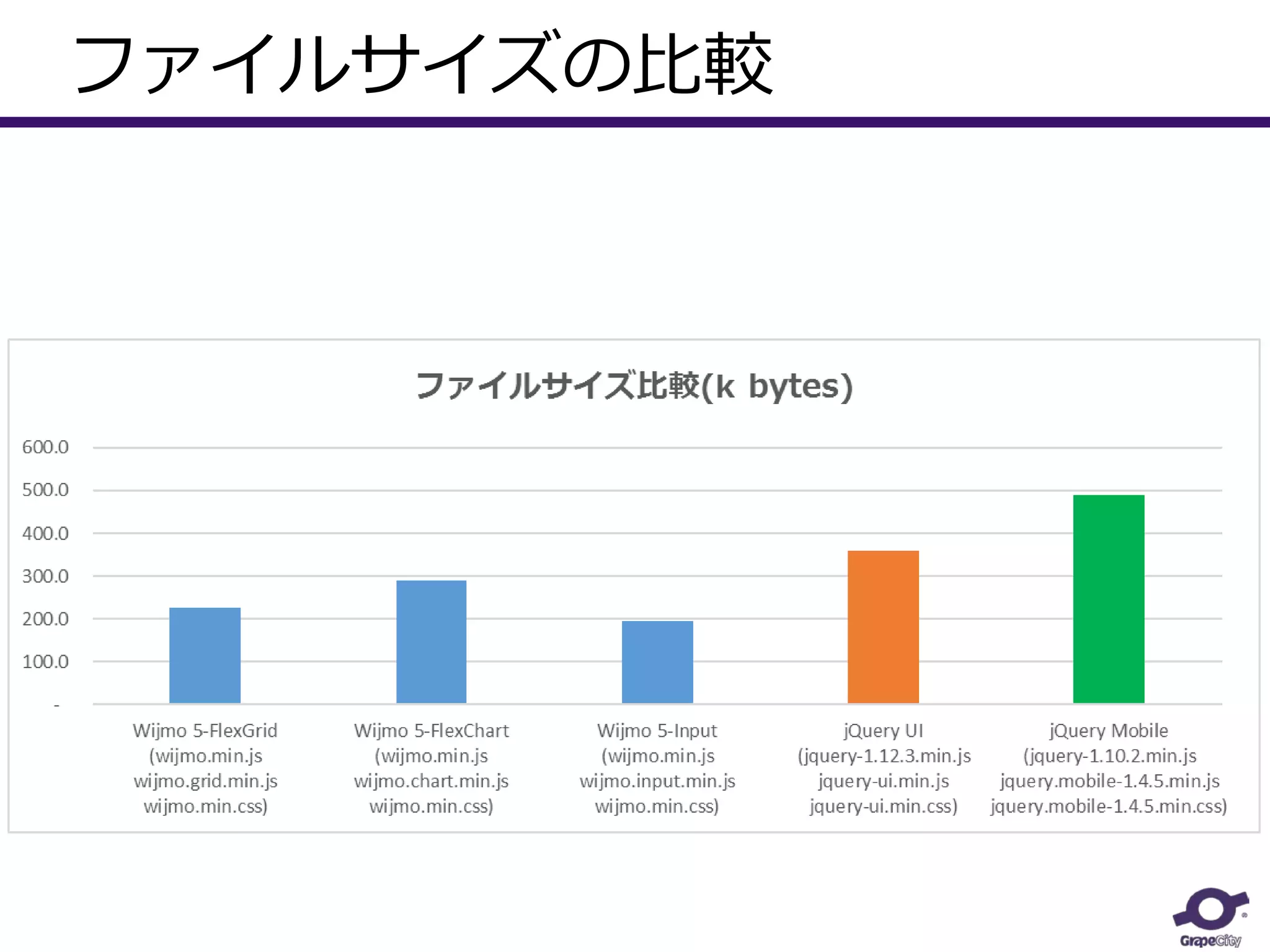 ファイルサイズの比較

ファイルサイズ比較(k bytes)

600.0
500.0
400.0
300.0
200.0
100.0
-

Wijmo 5-FlexGrid (wijmo.min.js wijmo.grid.min.js wijmo.min.css)

Wijmo 5-FlexChart (wijmo.min.js wijmo.chart.min.js wijmo.min.css)

Wijmo 5-Input (wijmo.min.js wijmo.input.min.js wijmo.min.css)

jQuery UI (jquery-1.12.3.min.js jquery-ui.min.js jquery-ui.min.css)

jQuery Mobile (jquery-1.10.2.min.js jquery.mobile-1.4.5.min.js jquery.mobile-1.4.5.min.css)

GrapeCity